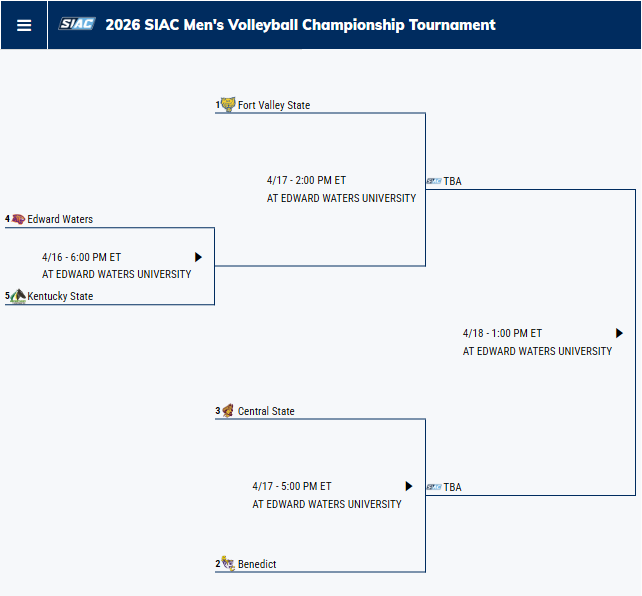 SIAC 2026 SIAC Men's Volleyball Championship Tournament

1 Fort Valley State

4/17 - 2:00 PM ET
AT EDWARD WATERS UNIVERSITY

SIAC TBA

4 Edward Waters

4/16 - 6:00 PM ET
AT EDWARD WATERS UNIVERSITY

5 Kentucky State

4/18 - 1:00 PM ET
AT EDWARD WATERS UNIVERSITY

3 Central State

4/17 - 5:00 PM ET
AT EDWARD WATERS UNIVERSITY

SIAC TBA

2 Benedict